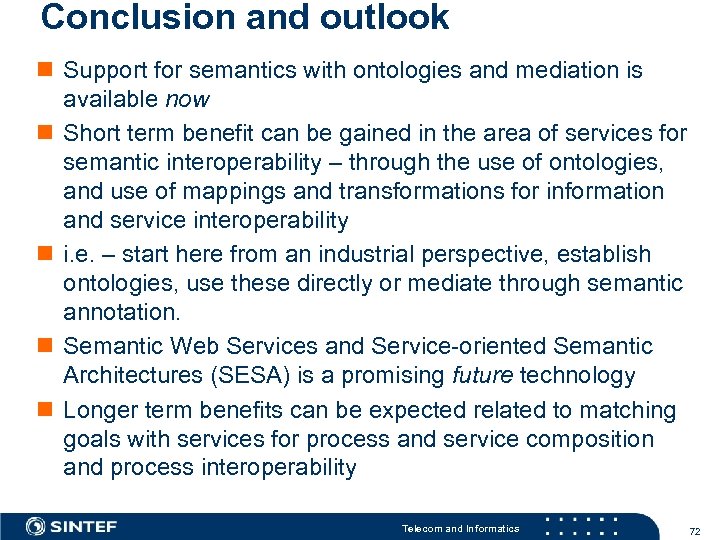 Conclusion and outlook

Support for semantics with ontologies and mediation is available now

Short term benefit can be gained in the area of services for semantic interoperability – through the use of ontologies, and use of mappings and transformations for information and service interoperability

i.e. – start here from an industrial perspective, establish ontologies, use these directly or mediate through semantic annotation.

Semantic Web Services and Service-oriented Semantic Architectures (SESA) is a promising future technology

Longer term benefits can be expected related to matching goals with services for process and service composition and process interoperability

SINTEF

Telecom and Informatics

72